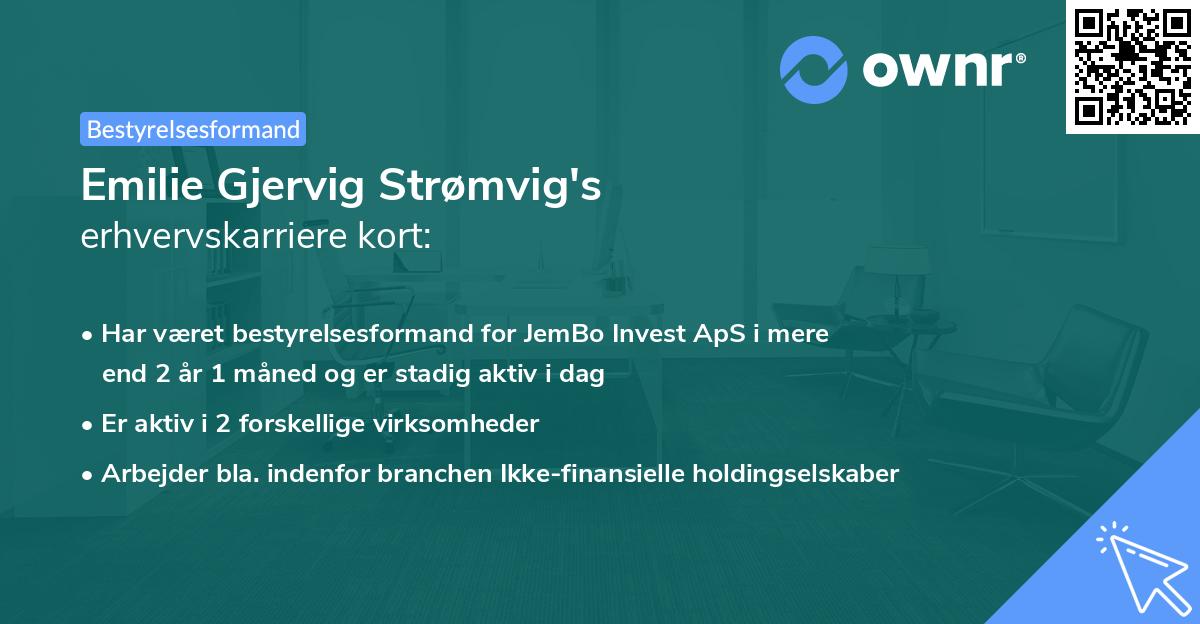 ownr®

Bestyrelsesformand

Emilie Gjervig Strømvig's
erhvervskarriere kort:

• Har været bestyrelsesformand for JemBo Invest ApS i mere end 2 år 1 måned og er stadig aktiv i dag
• Er aktiv i 2 forskellige virksomheder
• Arbejder bla. indenfor branchen Ikke-finansielle holdingselskaber